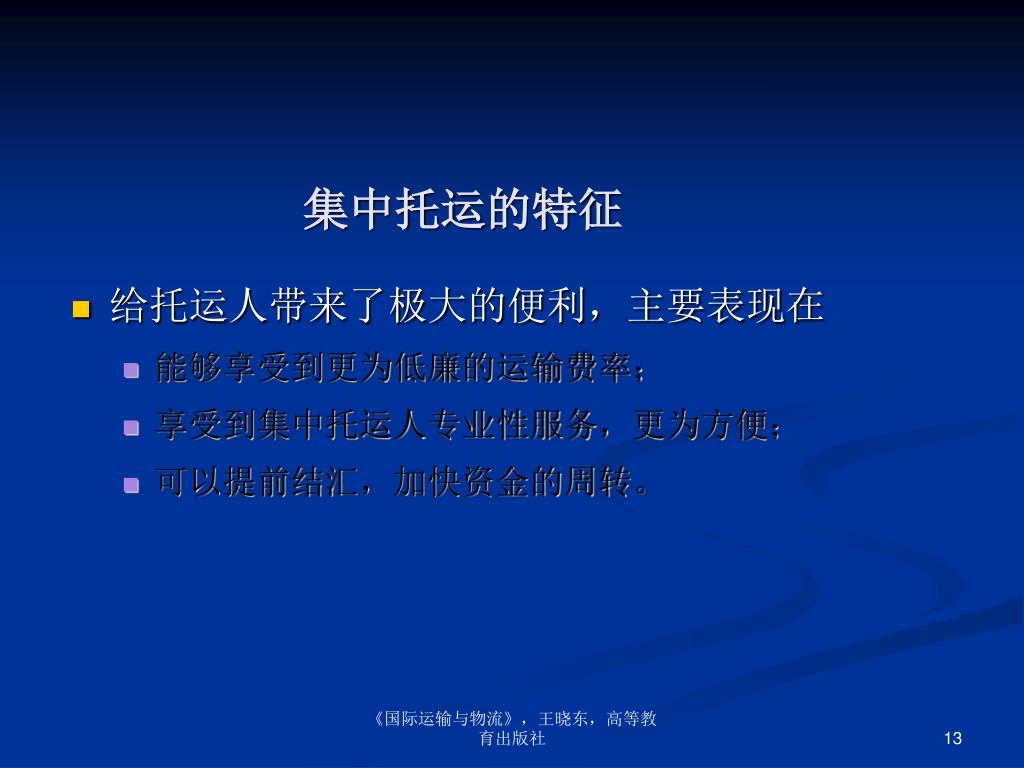 集中托运的特征

给托运人带来了极大的便利，主要表现在

能够享受到更为低廉的运输费率；

享受到集中托运人专业性服务，更为方便；

可以提前结汇，加快资金的周转。

《国际运输与物流》，王晓东，高等教育出版社

13